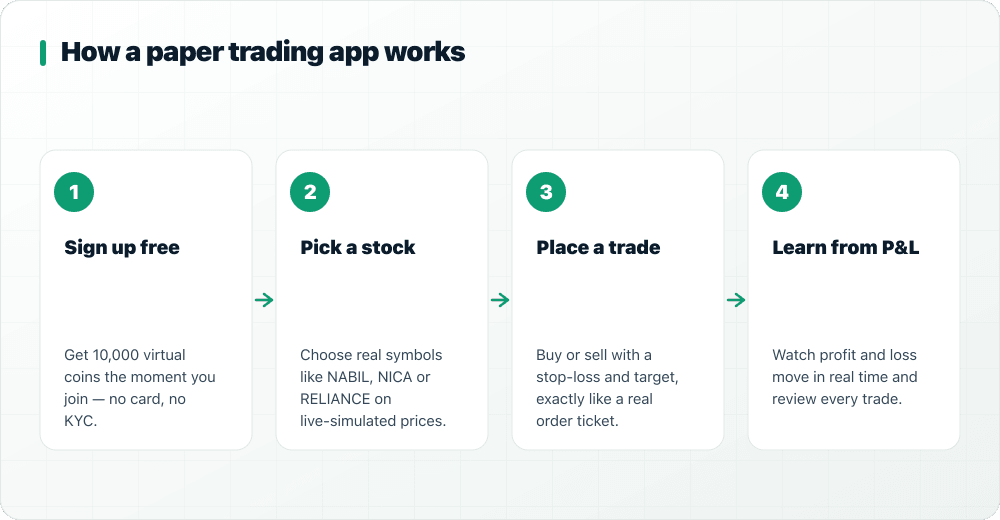 How a paper trading app works

1

Sign up free

Get 10,000 virtual coins the moment you join — no card, no KYC.

2

Pick a stock

Choose real symbols like NABIL, NICA or RELIANCE on live-simulated prices.

3

Place a trade

Buy or sell with a stop-loss and target, exactly like a real order ticket.

4

Learn from P&L

Watch profit and loss move in real time and review every trade.